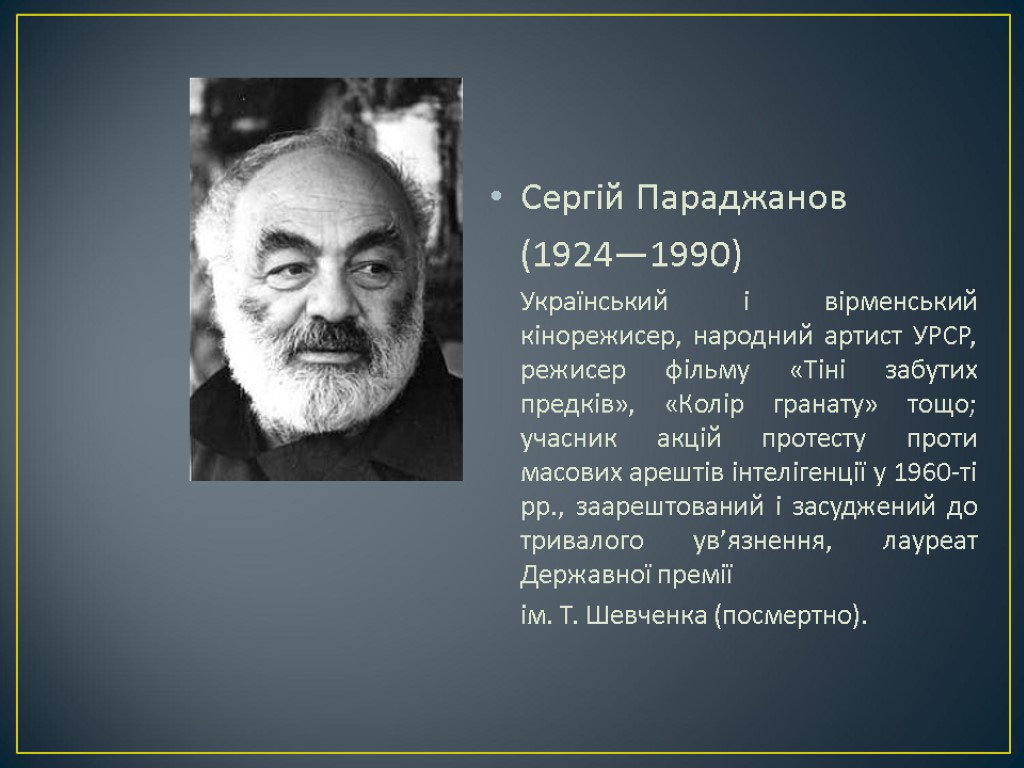 • Сергій Параджанов

(1924—1990)

Український і вірменський кінорежисер, народний артист УРСР, режисер фільму «Тіні забутих предків», «Колір гранату» тощо; учасник акцій протесту проти масових арештів інтелігенції у 1960-ті рр., заарештований і засуджений до тривалого ув’язнення, лауреат Державної премії

ім. Т. Шевченка (посмертно).